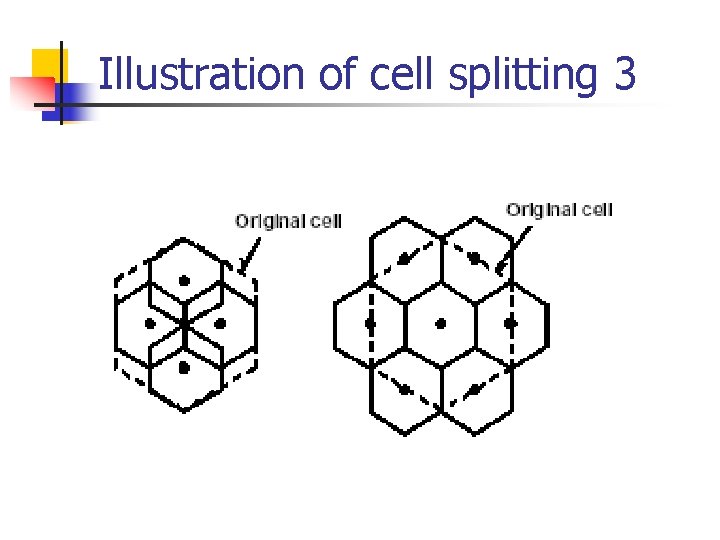 Illustration of cell splitting 3

Original cell

Original cell